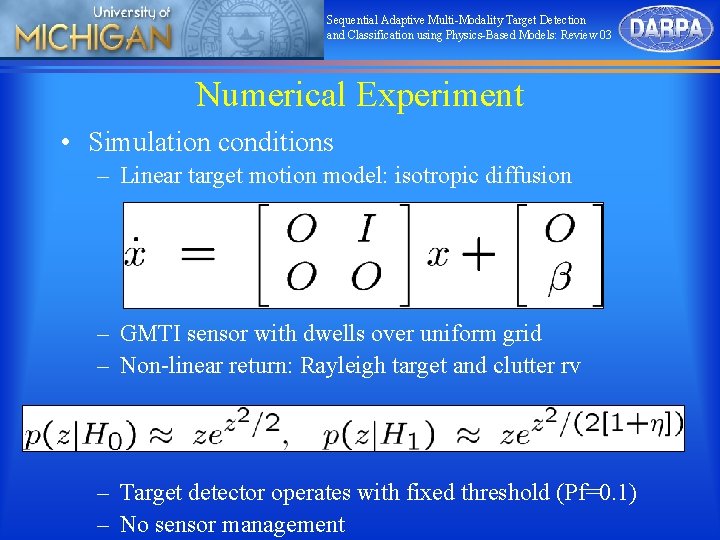 University of
MICHIGAN

Sequential Adaptive Multi-Modality Target Detection and Classification using Physics-Based Models: Review 03

DARPA

Numerical Experiment

• Simulation conditions
– Linear target motion model: isotropic diffusion

$\dot{x} = \begin{bmatrix} O & I \\ O & O \end{bmatrix} x + \begin{bmatrix} O \\ \beta \end{bmatrix}$

– GMTI sensor with dwells over uniform grid
– Non-linear return: Rayleigh target and clutter rv

$p(z|H_0) \approx ze^{z^2/2}, \quad p(z|H_1) \approx ze^{z^2/(2[1+\eta])}$

– Target detector operates with fixed threshold (Pf=0.1)
– No sensor management